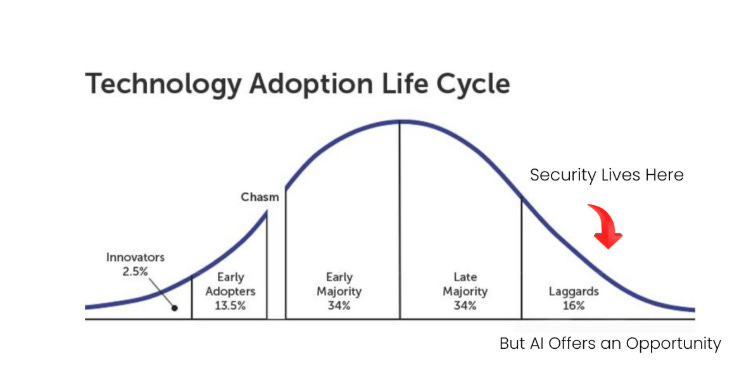 Technology Adoption Life Cycle

Security Lives Here

Chasm

Innovators
2.5%

Early
Adopters
13.5%

Early
Majority
34%

Late
Majority
34%

Laggards
16%

But AI Offers an Opportunity